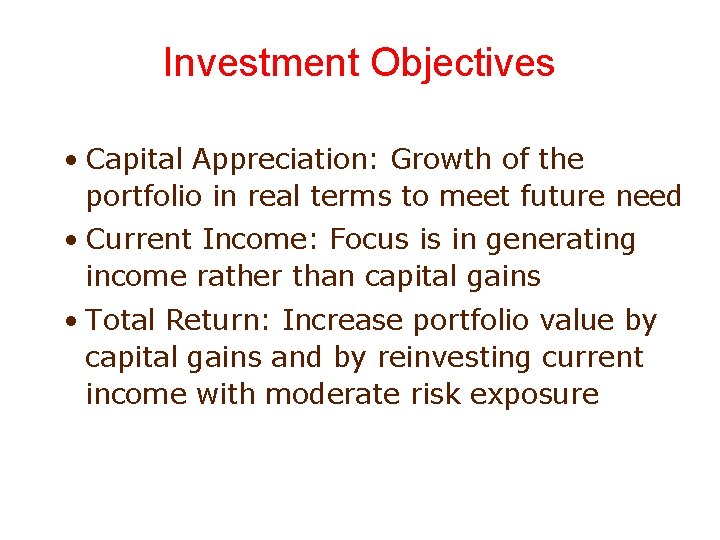 Investment Objectives

• Capital Appreciation: Growth of the portfolio in real terms to meet future need

• Current Income: Focus is in generating income rather than capital gains

• Total Return: Increase portfolio value by capital gains and by reinvesting current income with moderate risk exposure